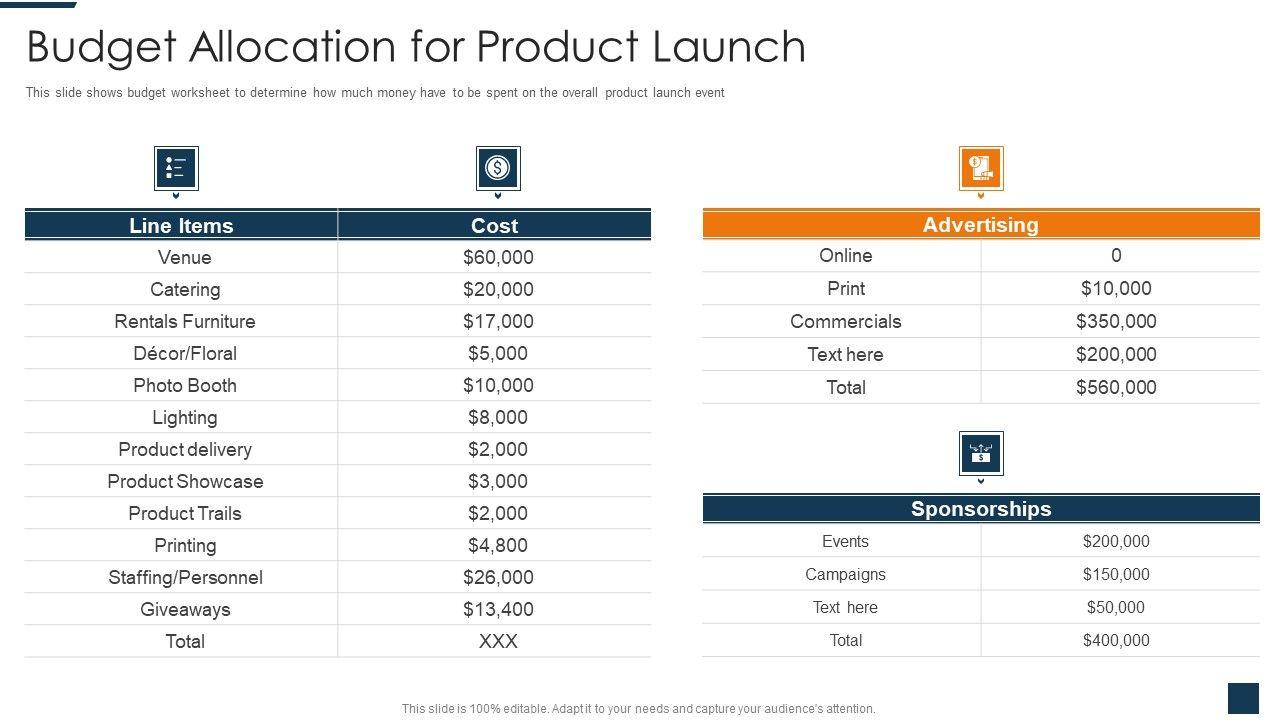 Budget Allocation for Product Launch

This slide shows budget worksheet to determine how much money have to be spent on the overall product launch event

| Line Items | Cost |
|---|---|
| Venue | $60,000 |
| Catering | $20,000 |
| Rentals Furniture | $17,000 |
| Décor/Floral | $5,000 |
| Photo Booth | $10,000 |
| Lighting | $8,000 |
| Product delivery | $2,000 |
| Product Showcase | $3,000 |
| Product Trails | $2,000 |
| Printing | $4,800 |
| Staffing/Personnel | $26,000 |
| Giveaways | $13,400 |
| Total | XXX |

| Advertising | |
|---|---|
| Online | 0 |
| Print | $10,000 |
| Commercials | $350,000 |
| Text here | $200,000 |
| Total | $560,000 |

| Sponsorships | |
|---|---|
| Events | $200,000 |
| Campaigns | $150,000 |
| Text here | $50,000 |
| Total | $400,000 |

This slide is 100% editable. Adapt it to your needs and capture your audience's attention.